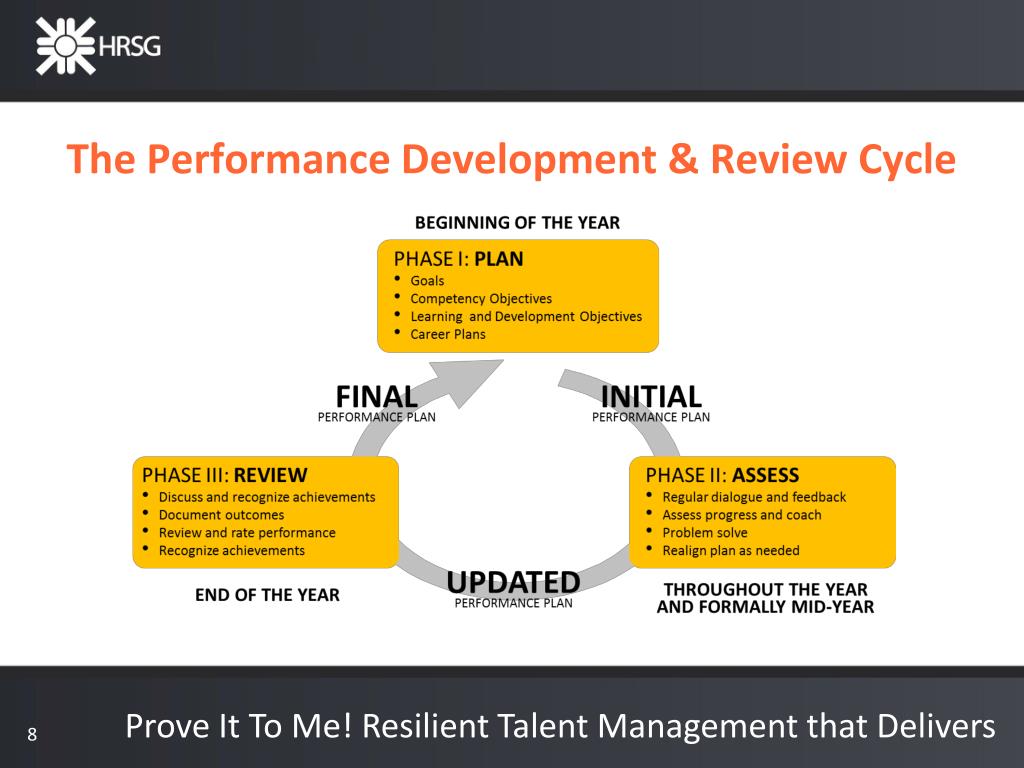 HRSG

The Performance Development & Review Cycle

BEGINNING OF THE YEAR

PHASE I: PLAN
• Goals
• Competency Objectives
• Learning and Development Objectives
• Career Plans

FINAL
PERFORMANCE PLAN

INITIAL
PERFORMANCE PLAN

PHASE III: REVIEW
• Discuss and recognize achievements
• Document outcomes
• Review and rate performance
• Recognize achievements

PHASE II: ASSESS
• Regular dialogue and feedback
• Assess progress and coach
• Problem solve
• Realign plan as needed

END OF THE YEAR

UPDATED
PERFORMANCE PLAN

THROUGHOUT THE YEAR AND FORMALLY MID-YEAR

8

Prove It To Me! Resilient Talent Management that Delivers